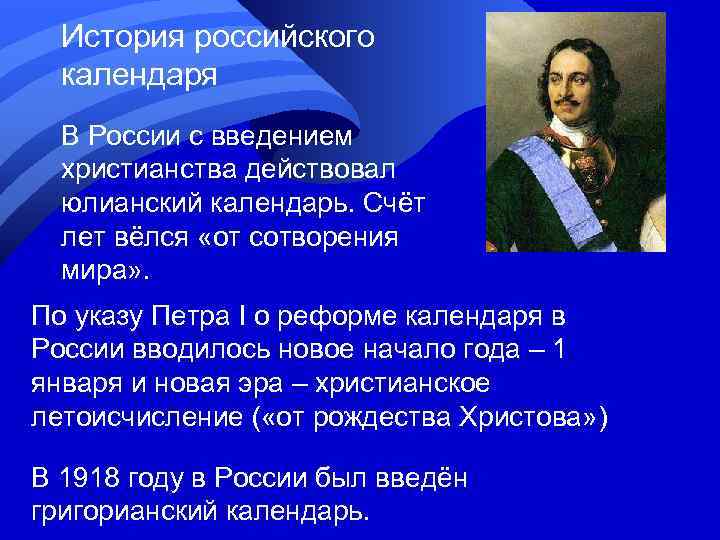 История российского календаря

В России с введением христианства действовал юлианский календарь. Счёт лет вёлся «от сотворения мира».

По указу Петра I о реформе календаря в России вводилось новое начало года – 1 января и новая эра – христианское летоисчисление («от рождества Христова»)

В 1918 году в России был введён григорианский календарь.